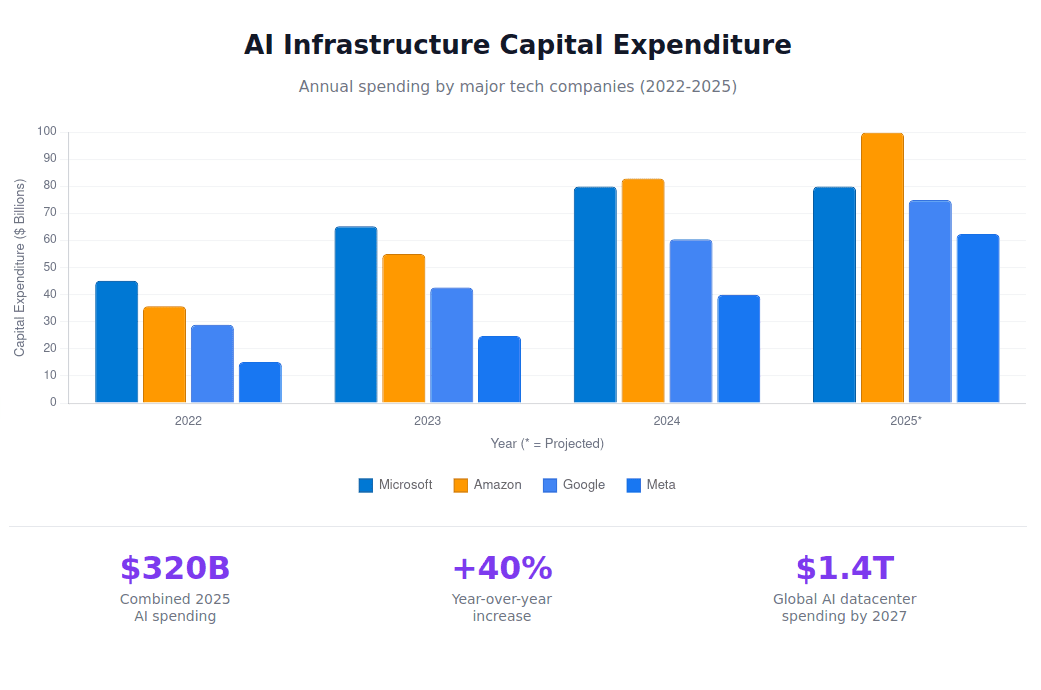 AI Infrastructure Capital Expenditure

Annual spending by major tech companies (2022-2025)

Capital Expenditure ($ Billions)

100
90
80
70
60
50
40
30
20
10
0

2022
2023
2024
2025*

Year (* = Projected)

Microsoft
Amazon
Google
Meta

$320B
Combined 2025 AI spending

+40%
Year-over-year increase

$1.4T
Global AI datacenter spending by 2027